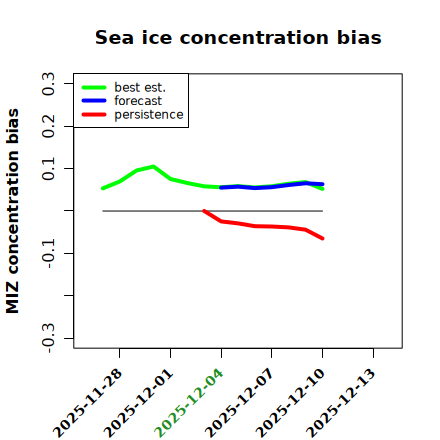 Sea ice concentration bias

best est.
forecast
persistence

MIZ concentration bias

0.3
0.2
0.1
-0.1
-0.3

2025-11-28
2025-12-01
2025-12-04
2025-12-07
2025-12-10
2025-12-13